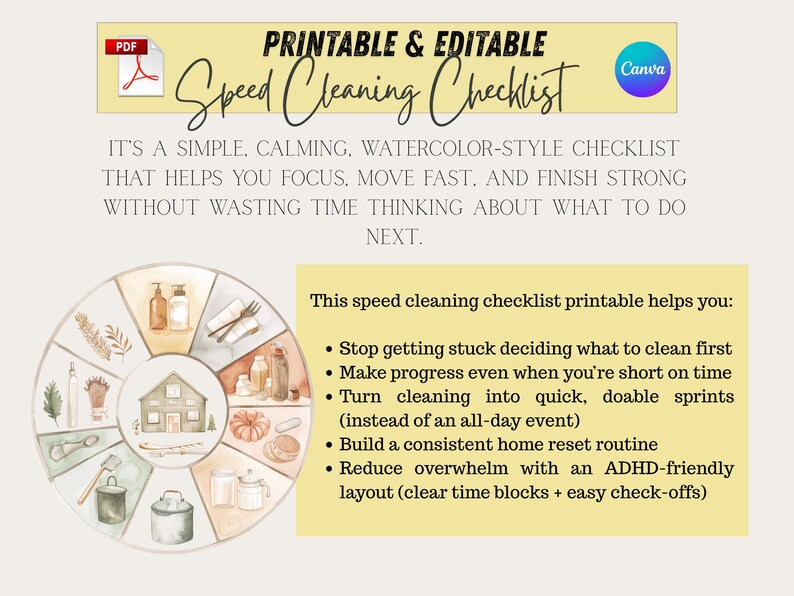 PDF

PRINTABLE & EDITABLE

Speed Cleaning Checklist

Canva

IT'S A SIMPLE, CALMING, WATERCOLOR-STYLE CHECKLIST THAT HELPS YOU FOCUS, MOVE FAST, AND FINISH STRONG WITHOUT WASTING TIME THINKING ABOUT WHAT TO DO NEXT.

This speed cleaning checklist printable helps you:

• Stop getting stuck deciding what to clean first
• Make progress even when you're short on time
• Turn cleaning into quick, doable sprints (instead of an all-day event)
• Build a consistent home reset routine
• Reduce overwhelm with an ADHD-friendly layout (clear time blocks + easy check-offs)